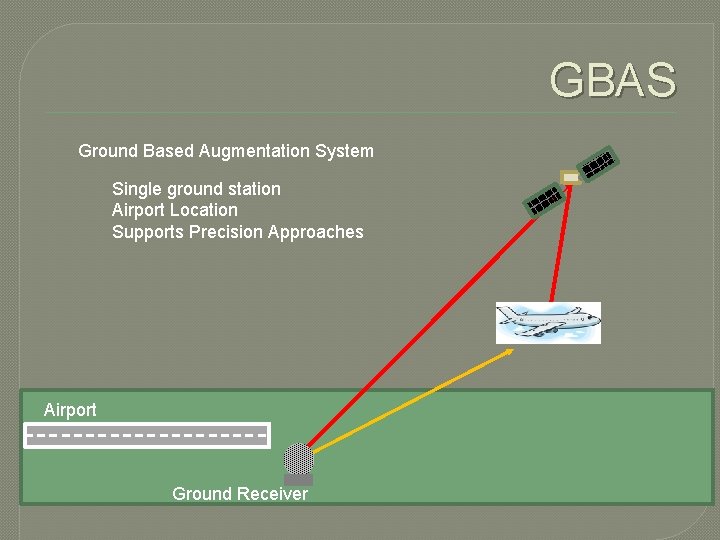 GBAS

Ground Based Augmentation System

Single ground station
Airport Location
Supports Precision Approaches

Airport

Ground Receiver